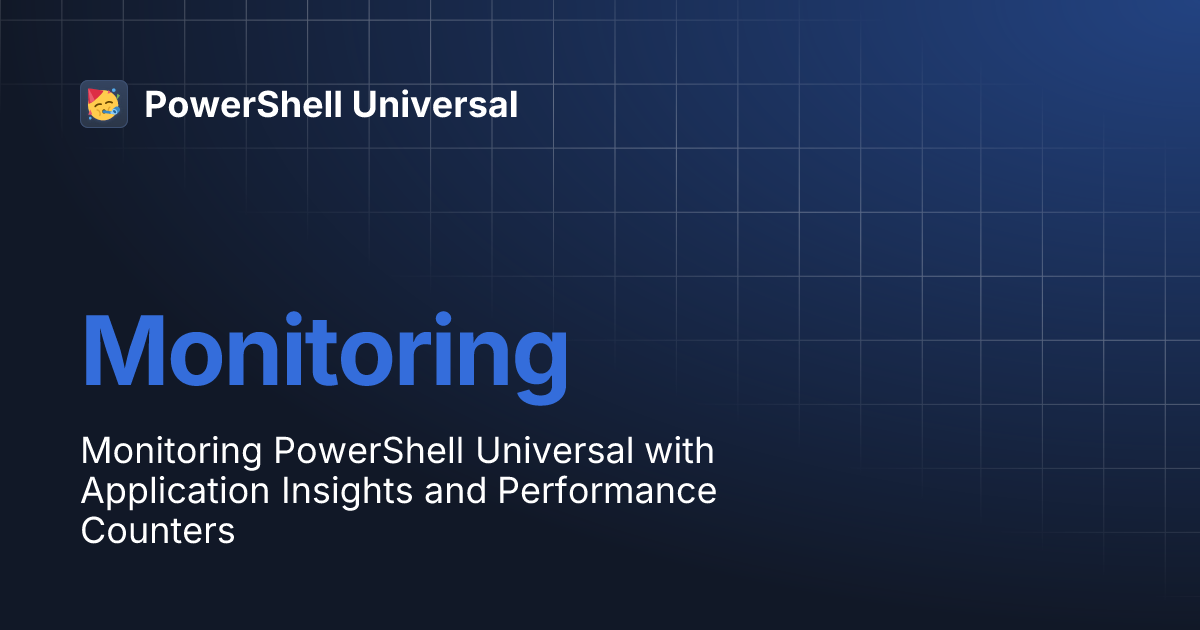 PowerShell Universal

Monitoring

Monitoring PowerShell Universal with Application Insights and Performance Counters